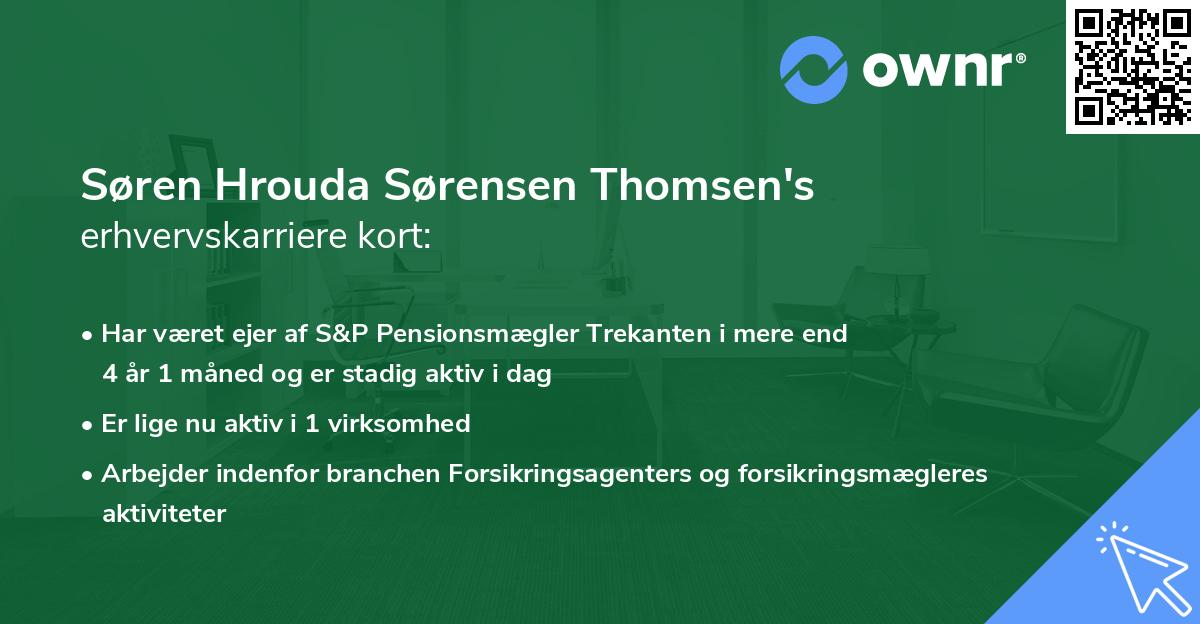 ownr®

Søren Hrouda Sørensen Thomsen's
erhvervskarriere kort:

• Har været ejer af S&P Pensionsmægler Trekanten i mere end 4 år 1 måned og er stadig aktiv i dag
• Er lige nu aktiv i 1 virksomhed
• Arbejder indenfor branchen Forsikringsagenters og forsikringsmægleres aktiviteter